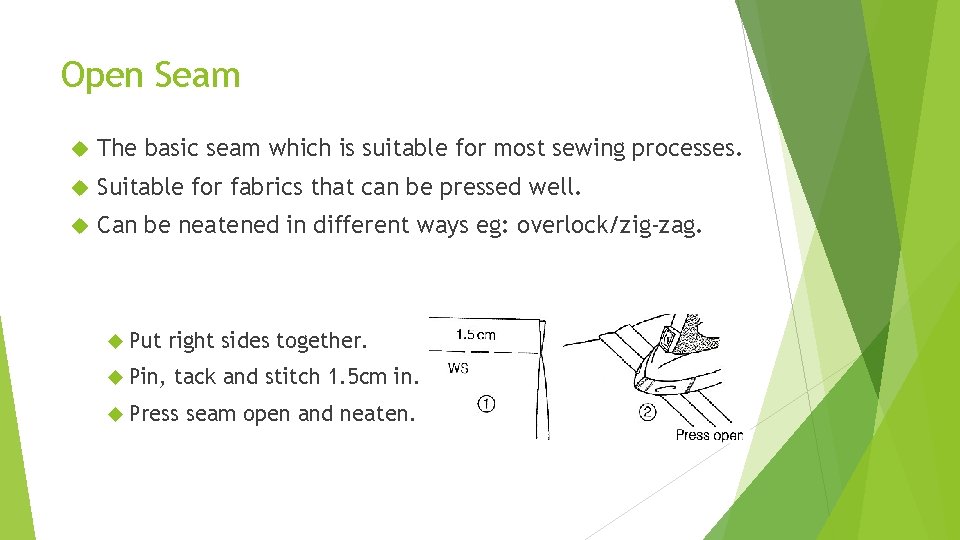 Open Seam

The basic seam which is suitable for most sewing processes.

Suitable for fabrics that can be pressed well.

Can be neatened in different ways eg: overlock/zig-zag.

Put right sides together.

Pin, tack and stitch 1.5cm in.

Press seam open and neaten.

1.5cm

WS

①

②

Press open